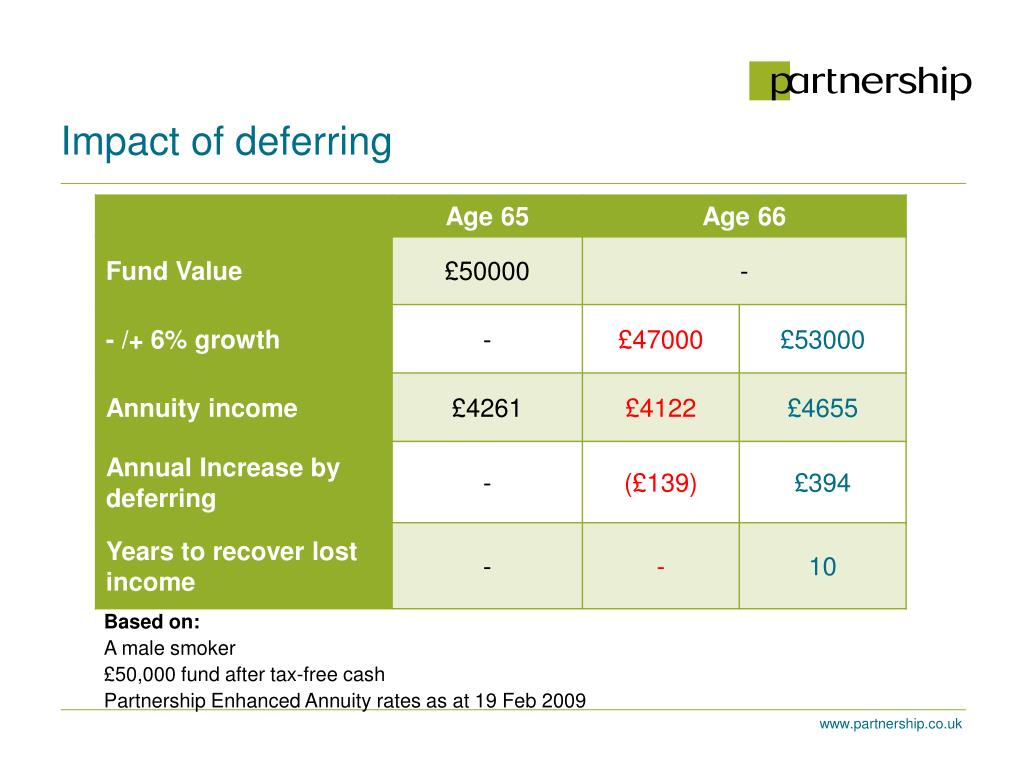 partnership

Impact of deferring

| | Age 65 | Age 66 | |
|---|---|---|---|
| Fund Value | £50000 | - | |
| - /+ 6% growth | - | £47000 | £53000 |
| Annuity income | £4261 | £4122 | £4655 |
| Annual Increase by deferring | - | (£139) | £394 |
| Years to recover lost income | - | - | 10 |

Based on:
A male smoker
£50,000 fund after tax-free cash
Partnership Enhanced Annuity rates as at 19 Feb 2009

www.partnership.co.uk